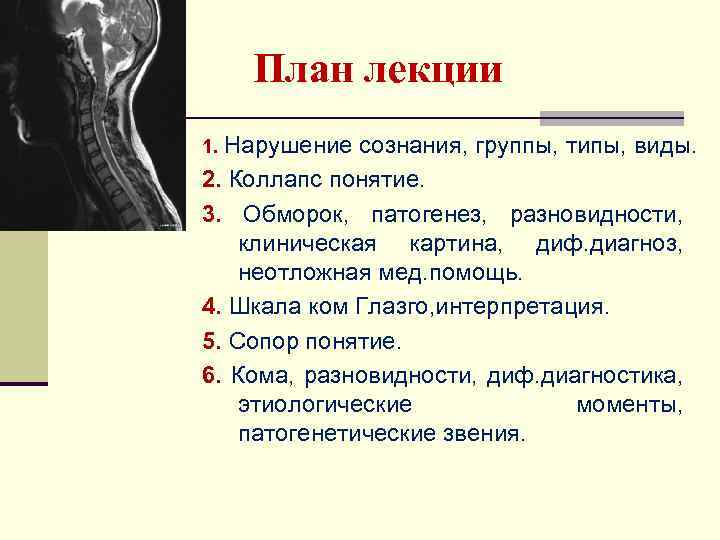 План лекции

1. Нарушение сознания, группы, типы, виды.

2. Коллапс понятие.

3. Обморок, патогенез, разновидности, клиническая картина, диф.диагноз, неотложная мед.помощь.

4. Шкала ком Глазго,интерпретация.

5. Сопор понятие.

6. Кома, разновидности, диф.диагностика, этиологические моменты, патогенетические звения.